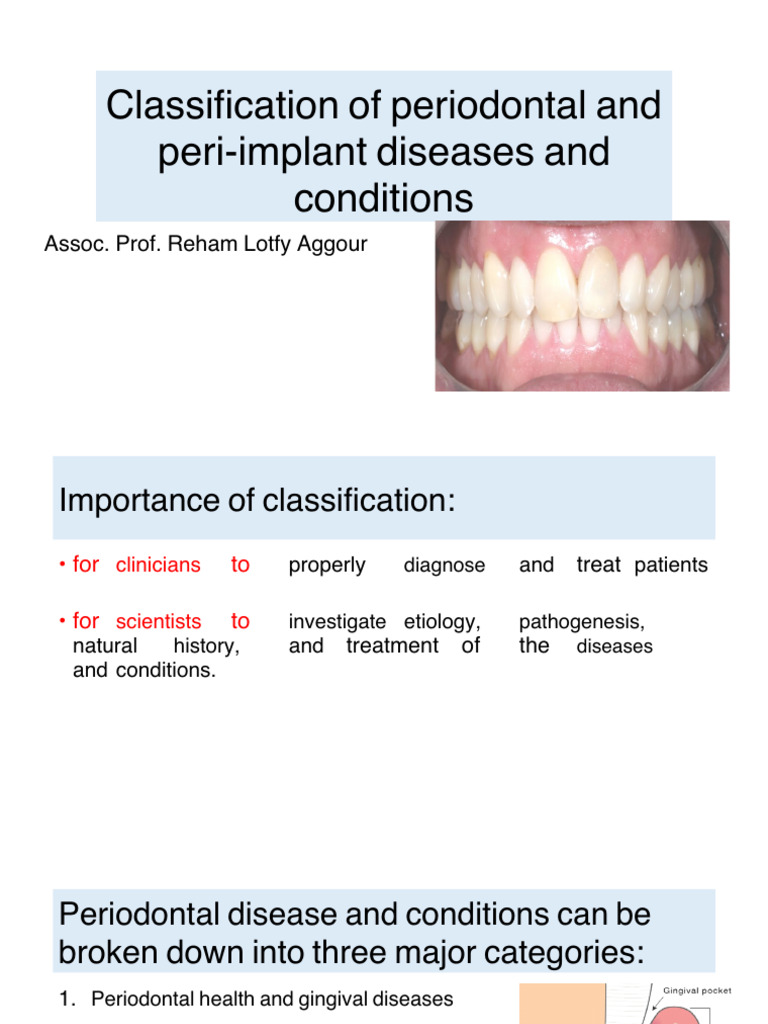 Classification of periodontal and peri-implant diseases and conditions

Assoc. Prof. Reham Lotfy Aggour

Importance of classification:

• for clinicians to properly diagnose and treat patients

• for scientists to investigate etiology, pathogenesis, natural history, and treatment of the diseases and conditions.

Periodontal disease and conditions can be broken down into three major categories:

1. Periodontal health and gingival diseases

Gingival pocket